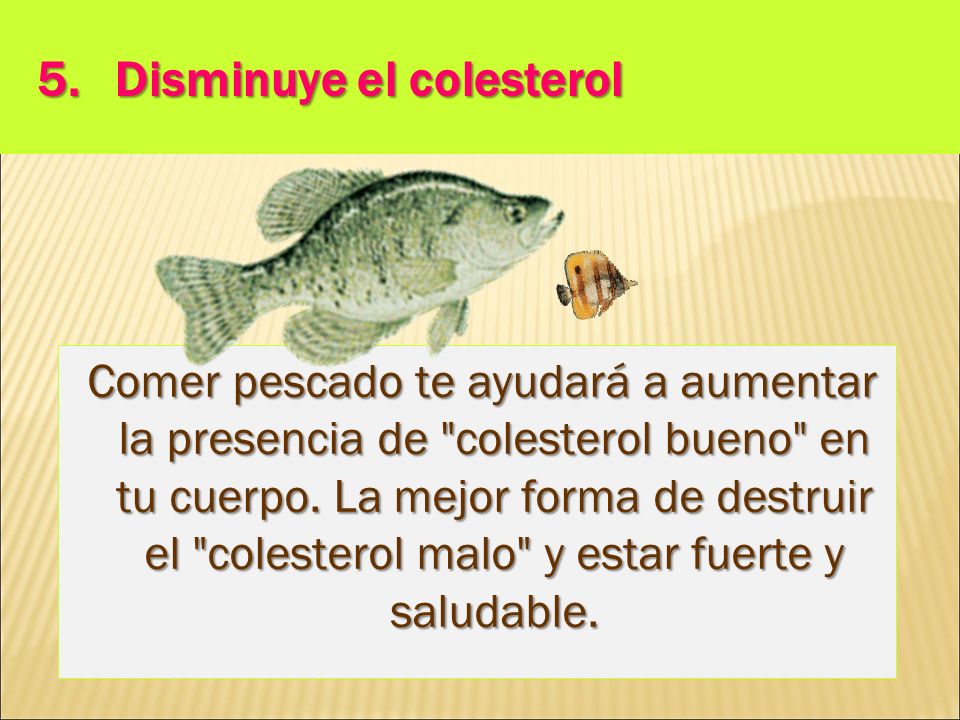 5. Disminuye el colesterol

Comer pescado te ayudará a aumentar la presencia de "colesterol bueno" en tu cuerpo. La mejor forma de destruir el "colesterol malo" y estar fuerte y saludable.